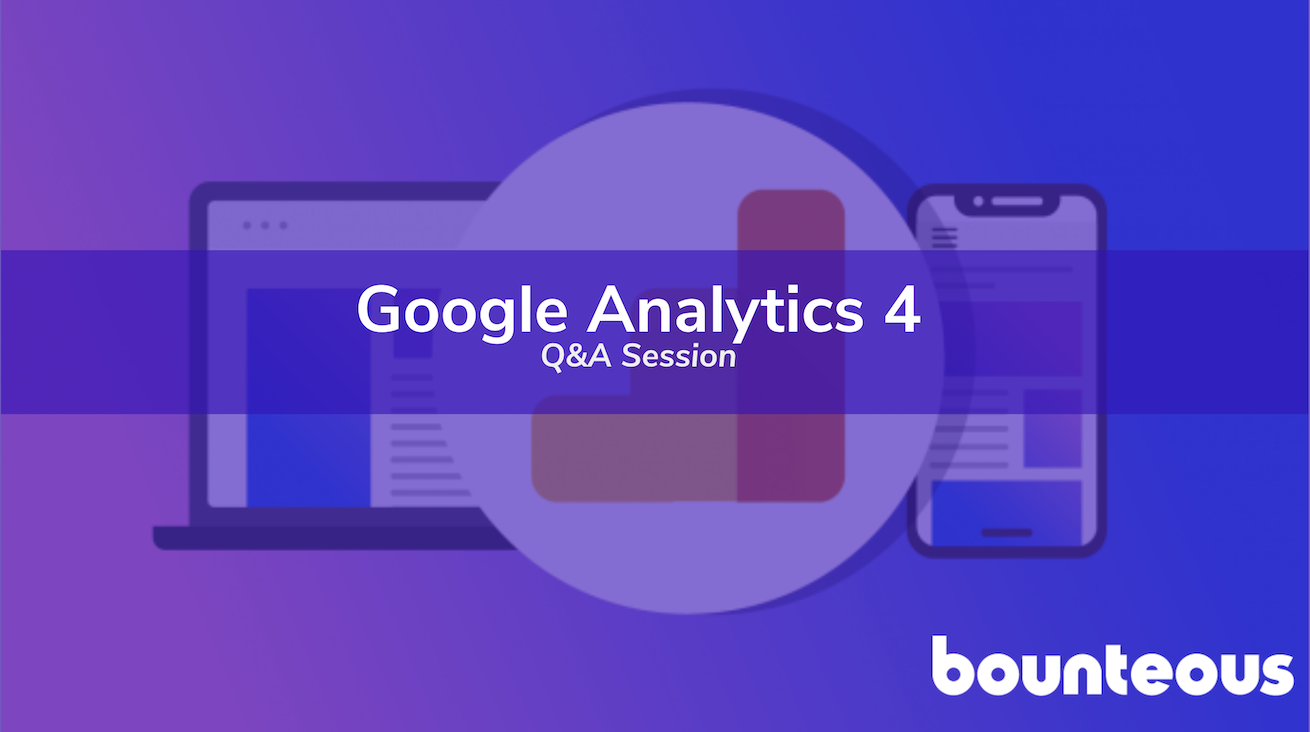 Google Analytics 4
Q&A Session

bounteous